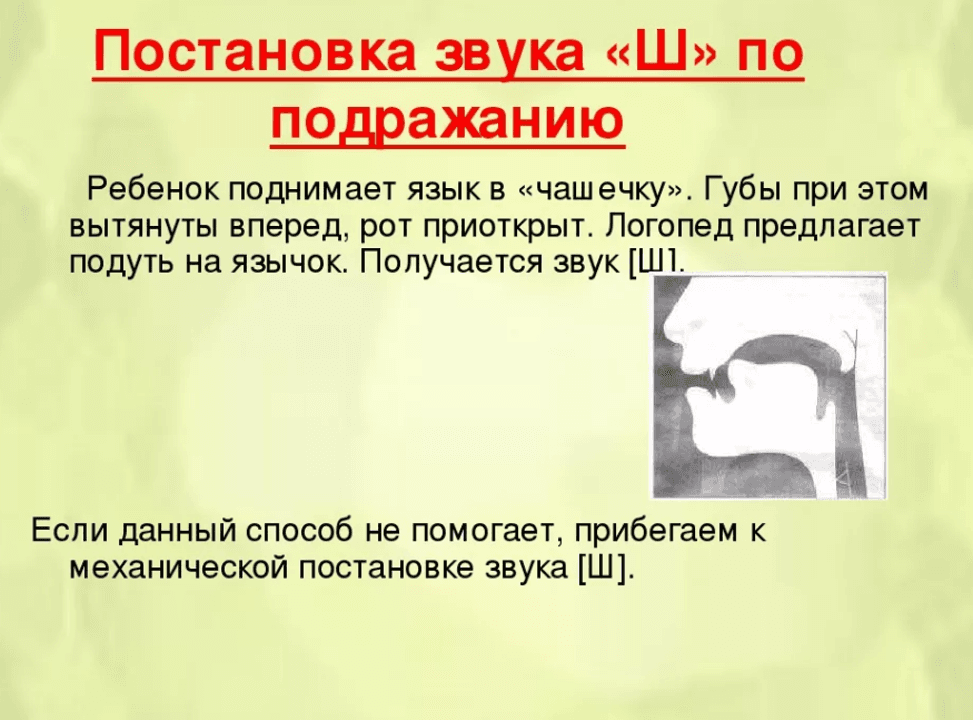 Постановка звука «Ш» по подражанию

Ребенок поднимает язык в «чашечку». Губы при этом вытянуты вперед, рот приоткрыт. Логопед предлагает подуть на язычок. Получается звук [Ш].

Если данный способ не помогает, прибегаем к механической постановке звука [Ш].